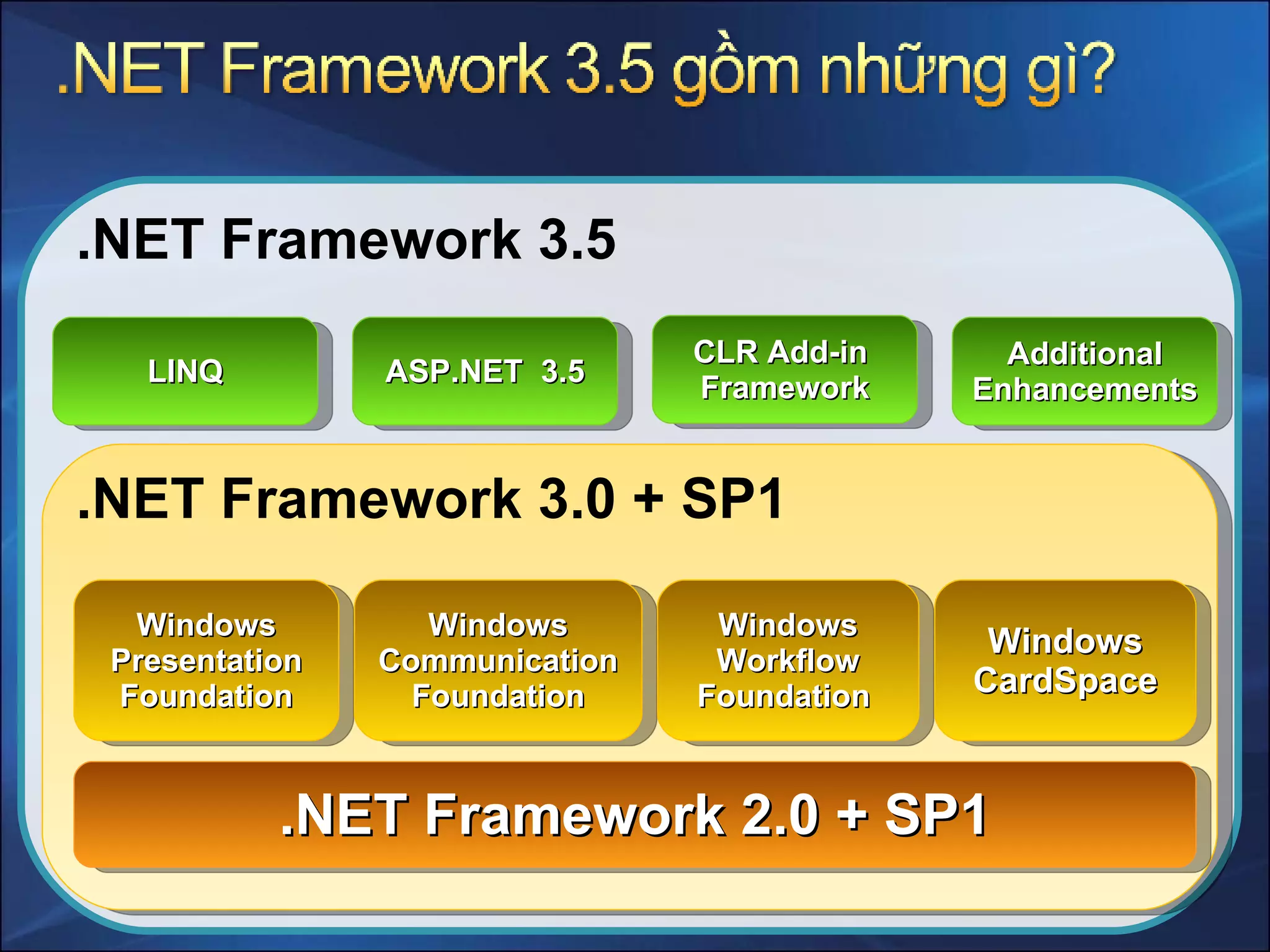 .NET Framework 3.5 gồm những gì?

.NET Framework 3.5

LINQ

ASP.NET 3.5

CLR Add-in Framework

Additional Enhancements

.NET Framework 3.0 + SP1

Windows Presentation Foundation

Windows Communication Foundation

Windows Workflow Foundation

Windows CardSpace

.NET Framework 2.0 + SP1